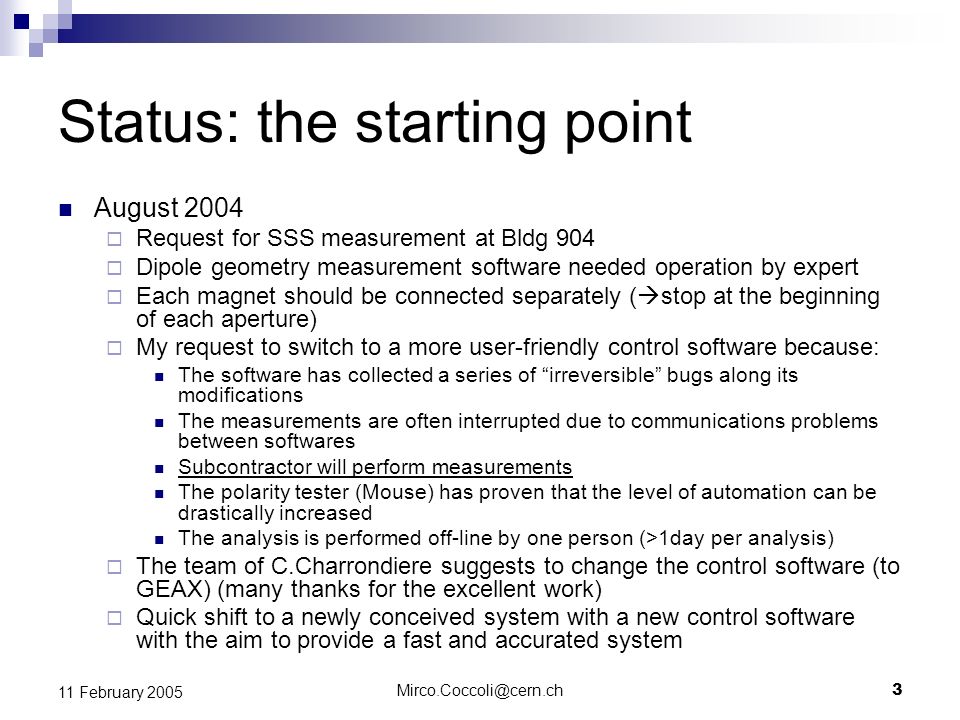 Status: the starting point

August 2004

Request for SSS measurement at Bldg 904

Dipole geometry measurement software needed operation by expert

Each magnet should be connected separately (→stop at the beginning of each aperture)

My request to switch to a more user-friendly control software because:

The software has collected a series of “irreversible” bugs along its modifications

The measurements are often interrupted due to communications problems between softwares

Subcontractor will perform measurements

The polarity tester (Mouse) has proven that the level of automation can be drastically increased

The analysis is performed off-line by one person (>1day per analysis)

The team of C.Charrondiere suggests to change the control software (to GEAX) (many thanks for the excellent work)

Quick shift to a newly conceived system with a new control software with the aim to provide a fast and accurated system

11 February 2005

Mirco.Coccoli@cern.ch

3